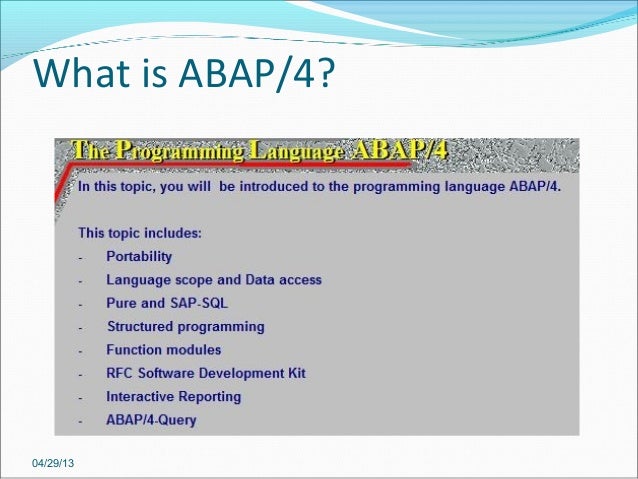 What is ABAP/4?

The Programming Language ABAP/4

In this topic, you will be introduced to the programming language ABAP/4.

This topic includes:

- Portability
- Language scope and Data access
- Pure and SAP-SQL
- Structured programming
- Function modules
- RFC Software Development Kit
- Interactive Reporting
- ABAP/4-Query

04/29/13